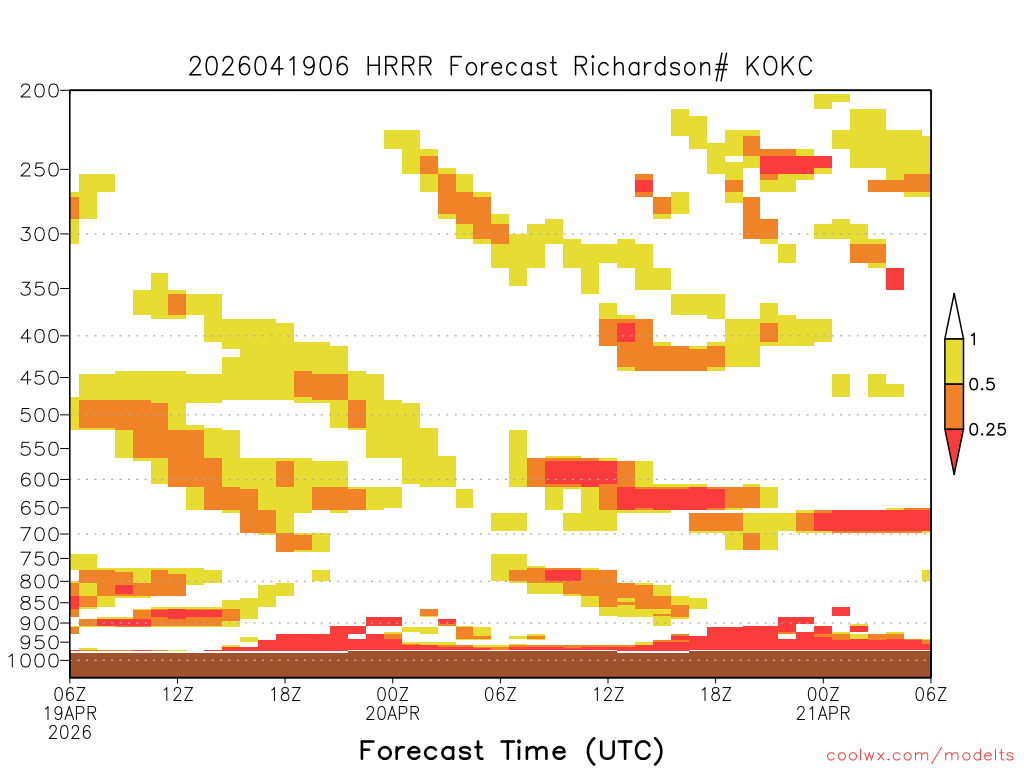 2026041906 HRRR Forecast Richardson# KOKC

200
250
300
350
400
450
500
550
600
650
700
750
800
850
900
950
1000

1
0.5
0.25

06Z 19APR 2026
12Z
18Z
00Z 20APR
06Z
12Z
18Z
00Z 21APR
06Z

Forecast Time (UTC)

coolwx.com/modelts